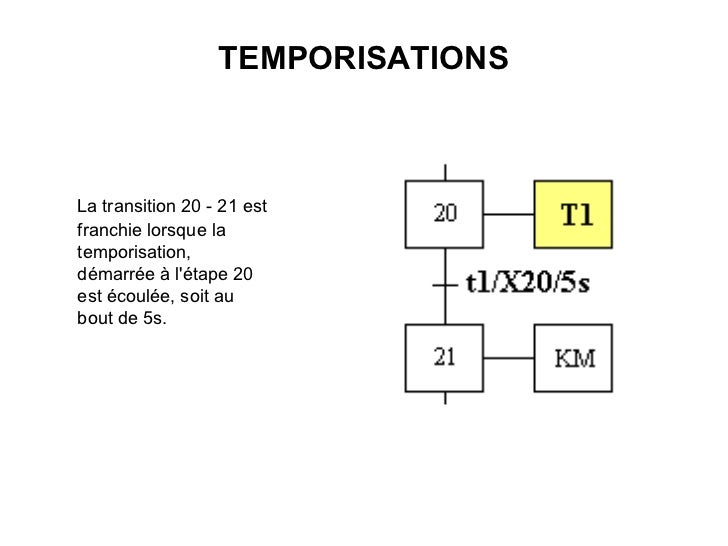 TEMPORISATIONS

La transition 20 - 21 est franchie lorsque la temporisation, démarrée à l'étape 20 est écoulée, soit au bout de 5s.

20

T1

t1/X20/5s

21

KM